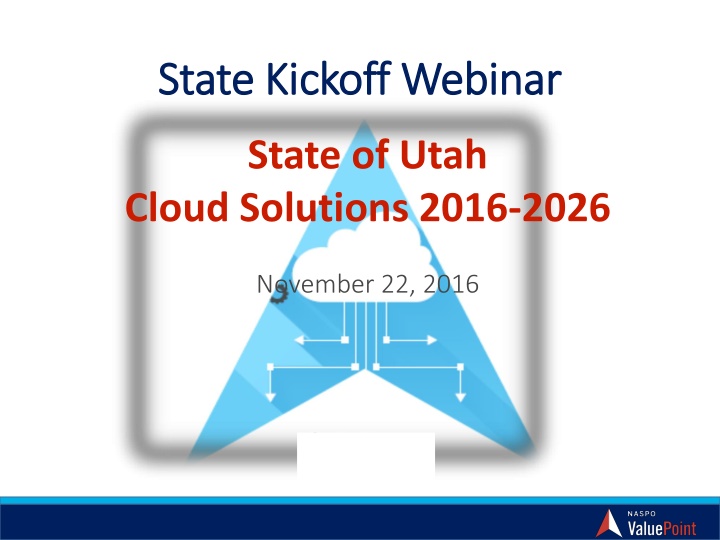 State Kickoff Webinar

State of Utah
Cloud Solutions 2016-2026

November 22, 2016

NASPO
ValuePoint